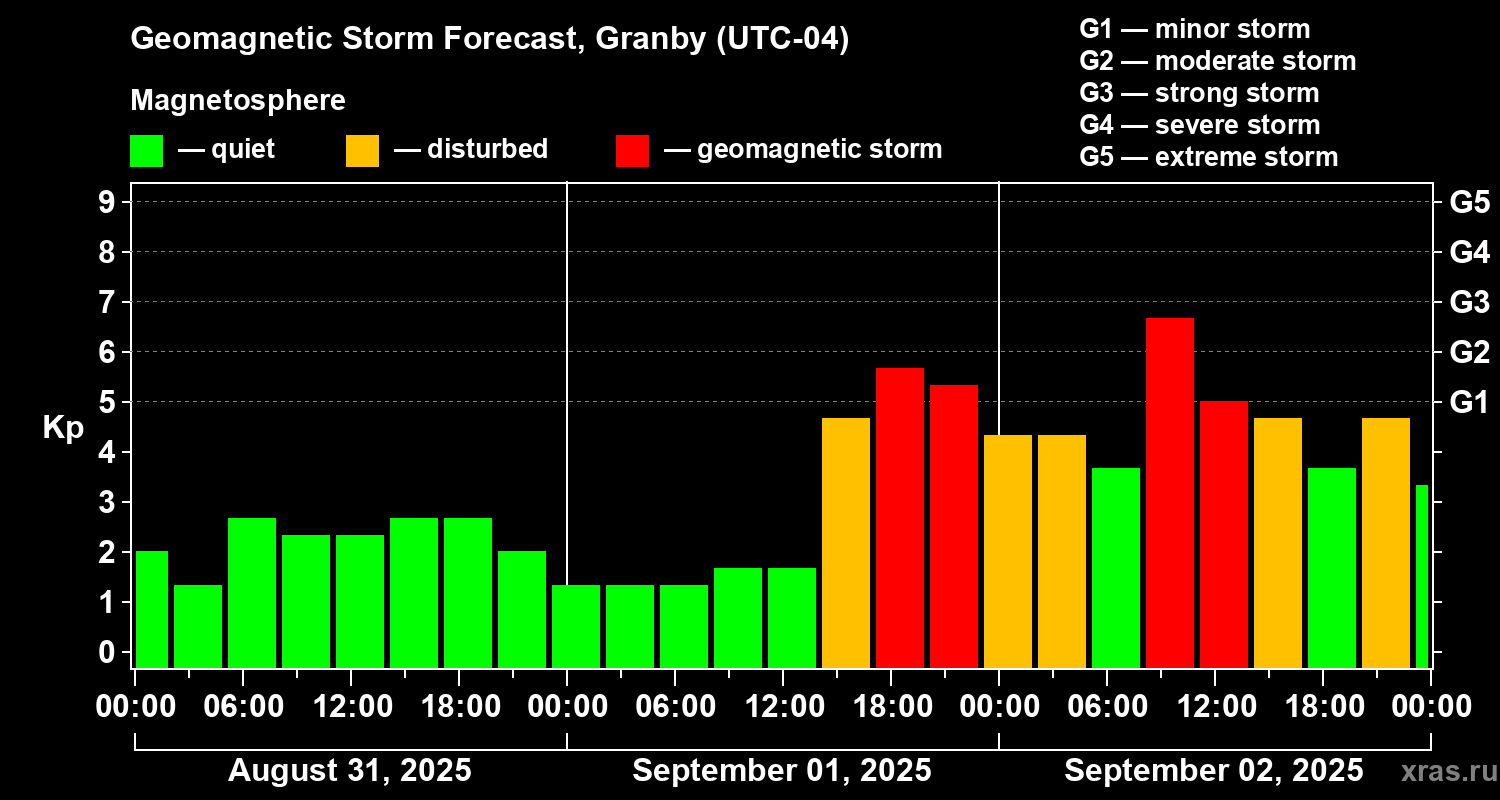 Geomagnetic Storm Forecast, Granby (UTC-04)

Magnetosphere

— quiet — disturbed — geomagnetic storm

G1 — minor storm
G2 — moderate storm
G3 — strong storm
G4 — severe storm
G5 — extreme storm

Kp

9
8
7
6
5
4
3
2
1
0

G5
G4
G3
G2
G1

00:00 06:00 12:00 18:00 00:00 06:00 12:00 18:00 00:00 06:00 12:00 18:00 00:00

August 31, 2025 September 01, 2025 September 02, 2025

xras.ru